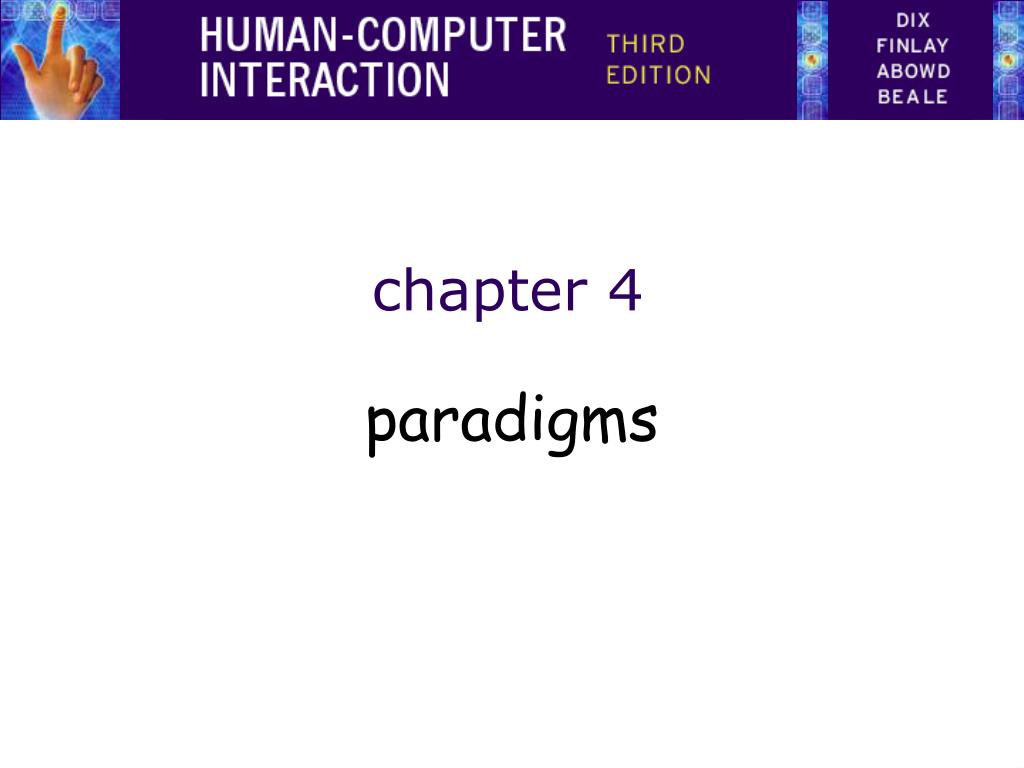 HUMAN-COMPUTER INTERACTION

THIRD EDITION

DIX
FINLAY
ABOWD
BEALE

chapter 4

paradigms